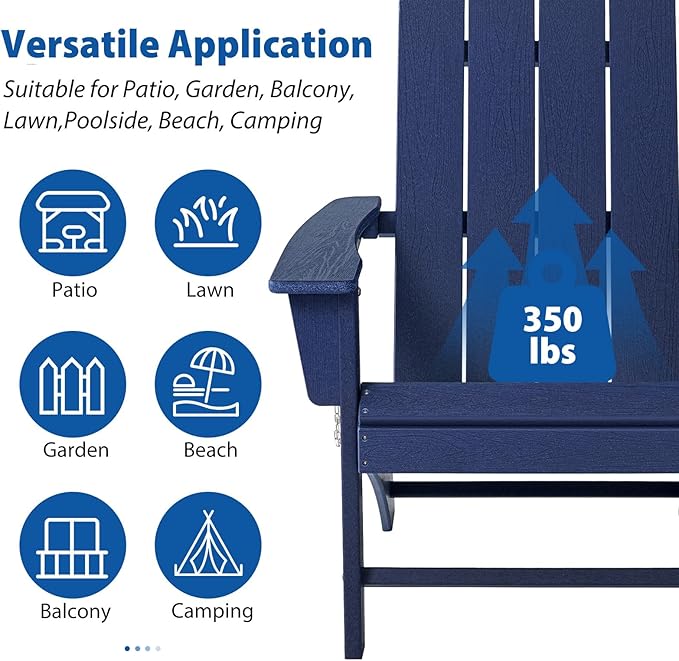 Versatile Application

Suitable for Patio, Garden, Balcony, Lawn,Poolside, Beach, Camping

Patio

Lawn

Garden

Beach

Balcony

Camping

350 lbs